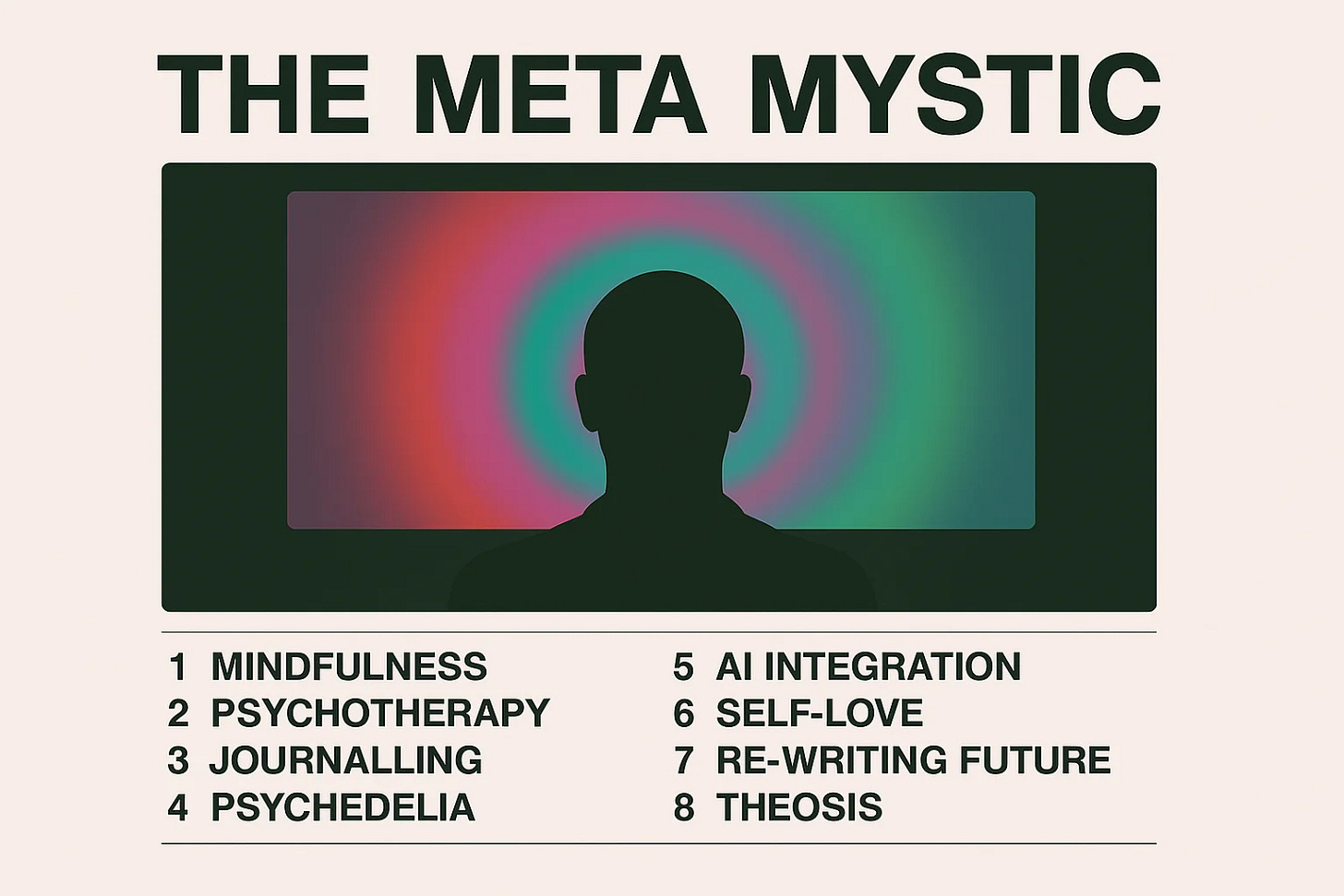 THE META MYSTIC

1 MINDFULNESS
2 PSYCHOTHERAPY
3 JOURNALLING
4 PSYCHEDELIA

5 AI INTEGRATION
6 SELF-LOVE
7 RE-WRITING FUTURE
8 THEOSIS